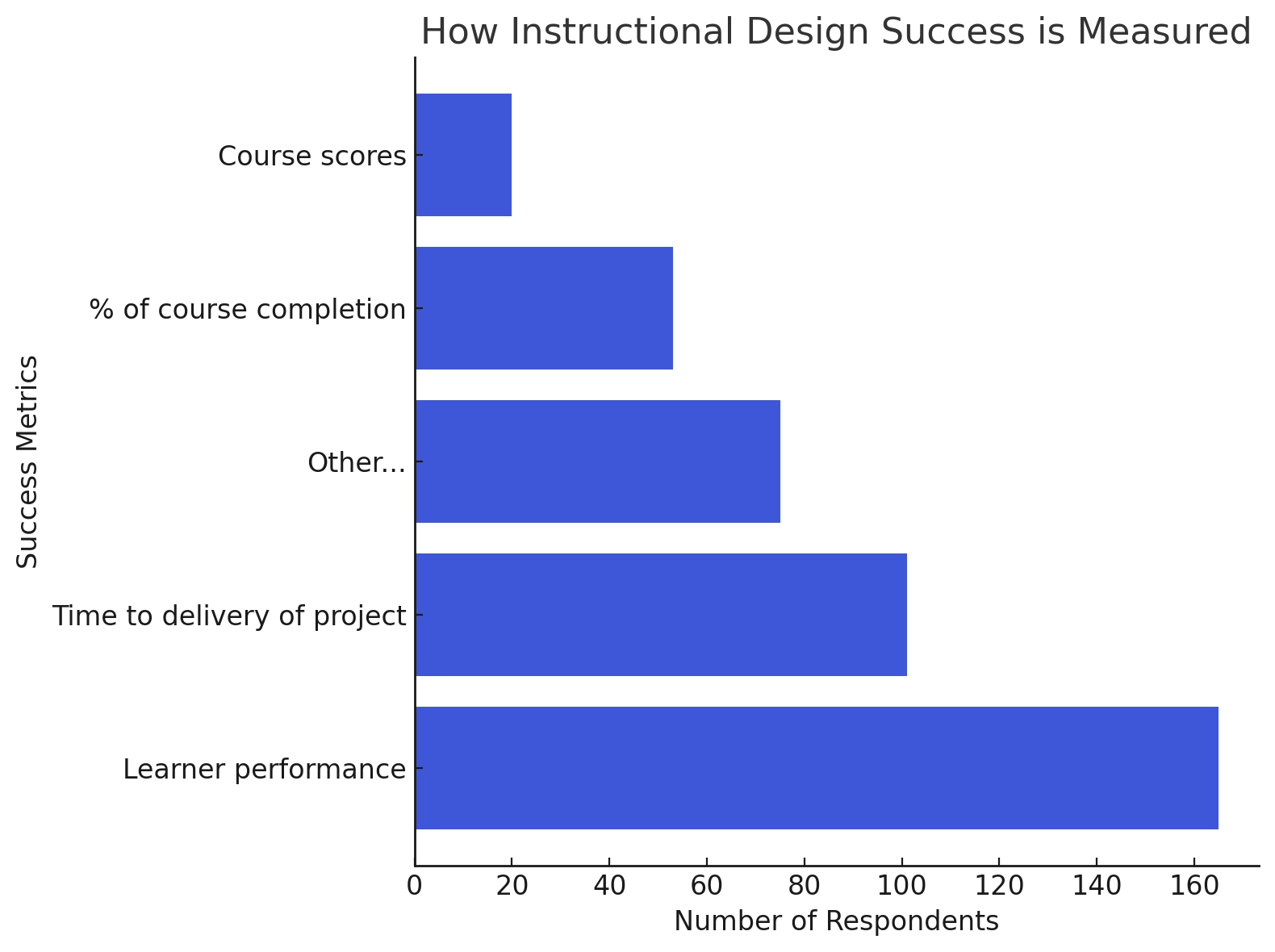 How Instructional Design Success is Measured

Success Metrics

Course scores
% of course completion
Other...
Time to delivery of project
Learner performance

0 20 40 60 80 100 120 140 160

Number of Respondents